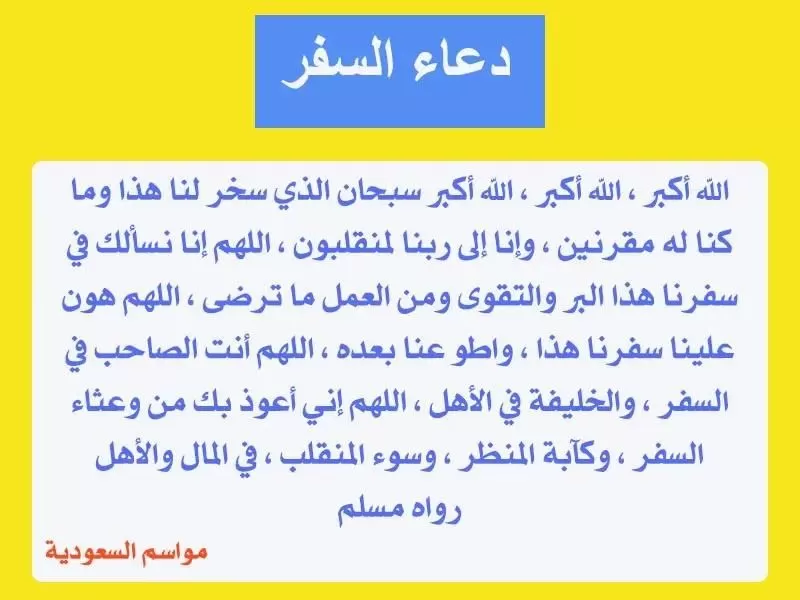 دعاء السفر

الله أكبر ، الله أكبر ، الله أكبر سبحان الذي سخر لنا هذا وما كنا له مقرنين ، وإنا إلى ربنا لمنقلبون ، اللهم إنا نسألك في سفرنا هذا البر والتقوى ومن العمل ما ترضى ، اللهم هون علينا سفرنا هذا ، واطو عنا بعده ، اللهم أنت الصاحب في السفر ، والخليفة في الأهل ، اللهم إني أعوذ بك من وعثاء السفر ، وكآبة المنظر ، وسوء المنقلب ، في المال والأهل
رواه مسلم

مواسم السعودية